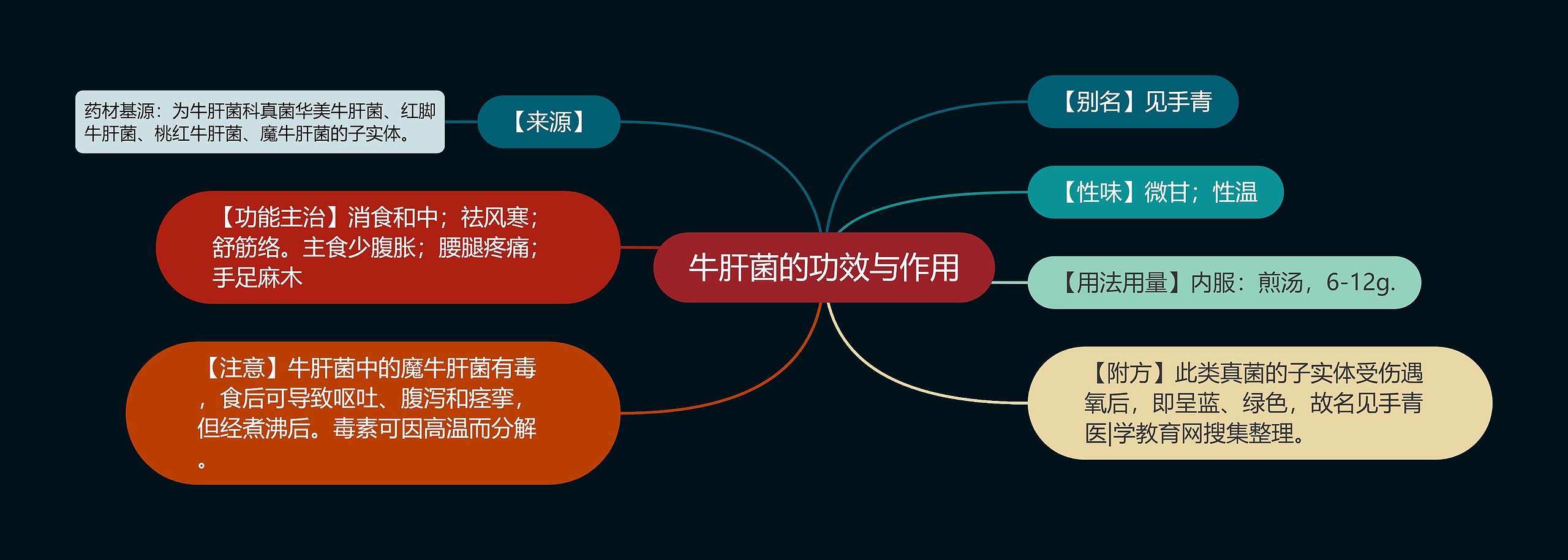 牛肝菌的功效与作用

【来源】

药材基源：为牛肝菌科真菌华美牛肝菌、红脚牛肝菌、桃红牛肝菌、魔牛肝菌的子实体。

【功能主治】消食和中；祛风寒；舒筋络。主食少腹胀；腰腿疼痛；手足麻木

【注意】牛肝菌中的魔牛肝菌有毒，食后可导致呕吐、腹泻和痉挛，但经煮沸后。毒素可因高温而分解。

【别名】见手青

【性味】微甘；性温

【用法用量】内服：煎汤，6-12g.

【附方】此类真菌的子实体受伤遇氧后，即呈蓝、绿色，故名见手青医|学教育网搜集整理。